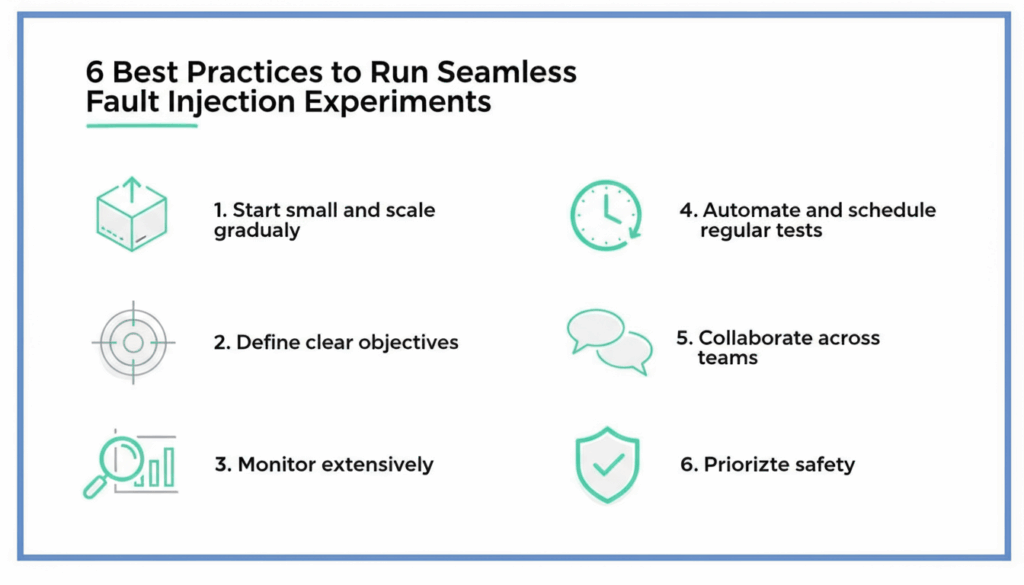 6 Best Practices to Run Seamless Fault Injection Experiments

1. Start small and scale gradualy

2. Define clear objectives

3. Monitor extensively

4. Automate and schedule regular tests

5. Collaborate across teams

6. Priorizte safety